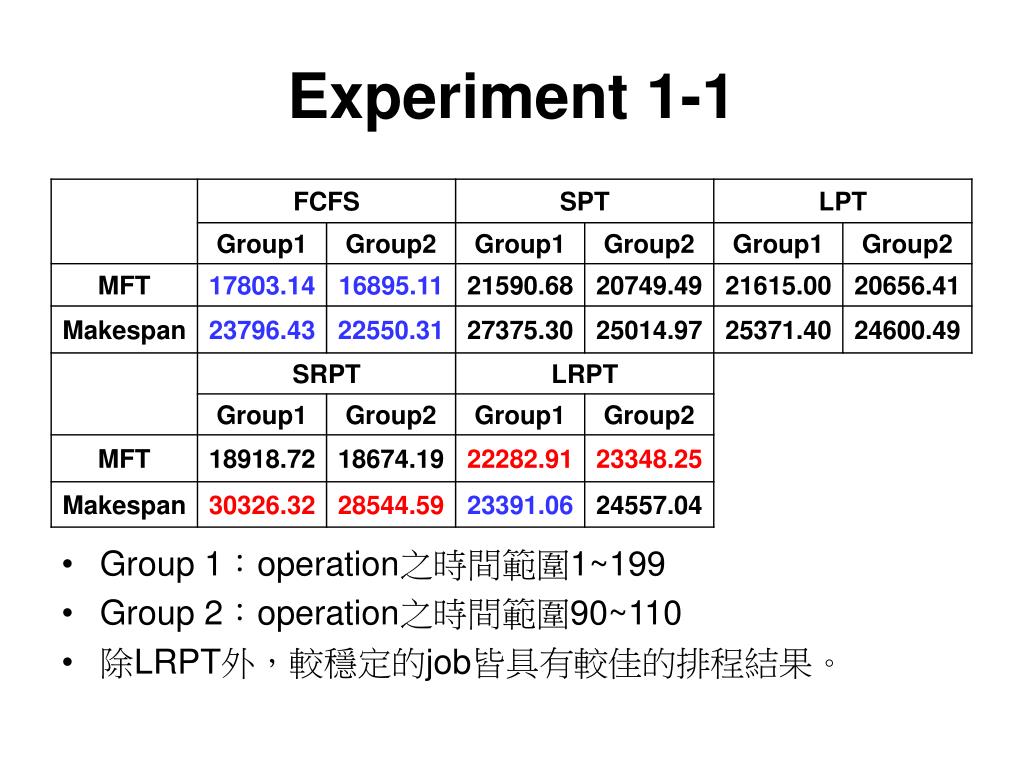 Experiment 1-1

| | FCFS | | SPT | | LPT | |
|---|---|---|---|---|---|---|
| | Group1 | Group2 | Group1 | Group2 | Group1 | Group2 |
| MFT | 17803.14 | 16895.11 | 21590.68 | 20749.49 | 21615.00 | 20656.41 |
| Makespan | 23796.43 | 22550.31 | 27375.30 | 25014.97 | 25371.40 | 24600.49 |

| | SRPT | | LRPT | |
|---|---|---|---|---|
| | Group1 | Group2 | Group1 | Group2 |
| MFT | 18918.72 | 18674.19 | 22282.91 | 23348.25 |
| Makespan | 30326.32 | 28544.59 | 23391.06 | 24557.04 |

• Group 1：operation之時間範圍1~199
• Group 2：operation之時間範圍90~110
• 除LRPT外，較穩定的job皆具有較佳的排程結果。